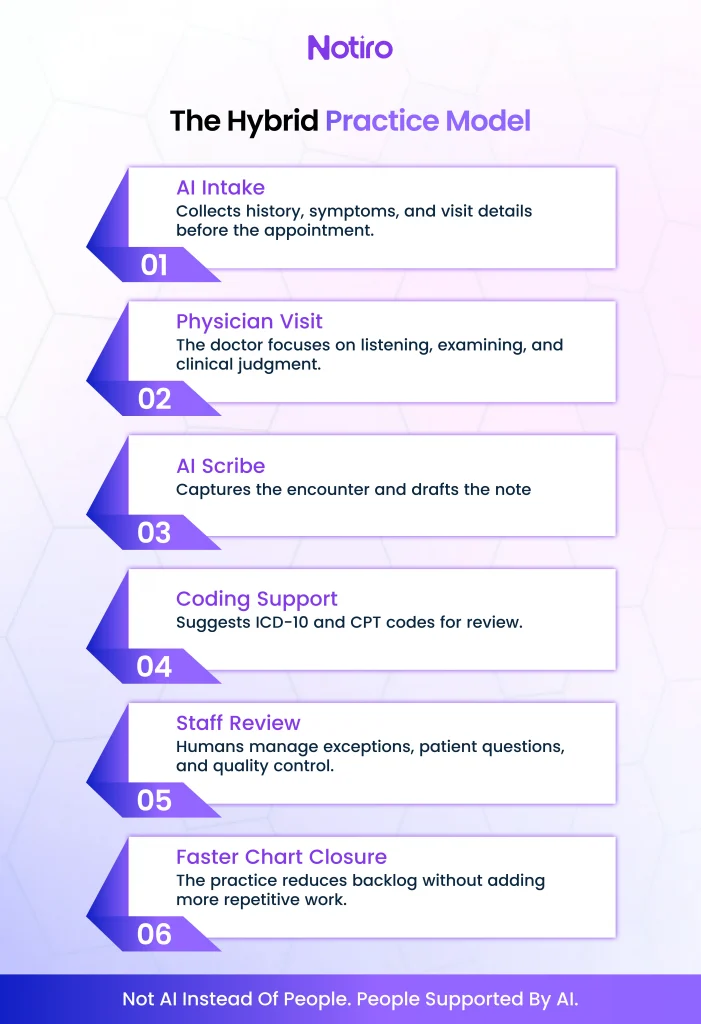 Notiro

The Hybrid Practice Model

AI Intake
Collects history, symptoms, and visit details before the appointment.

01

Physician Visit
The doctor focuses on listening, examining, and clinical judgment.

02

AI Scribe
Captures the encounter and drafts the note

03

Coding Support
Suggests ICD-10 and CPT codes for review.

04

Staff Review
Humans manage exceptions, patient questions, and quality control.

05

Faster Chart Closure
The practice reduces backlog without adding more repetitive work.

06

Not AI Instead Of People. People Supported By AI.